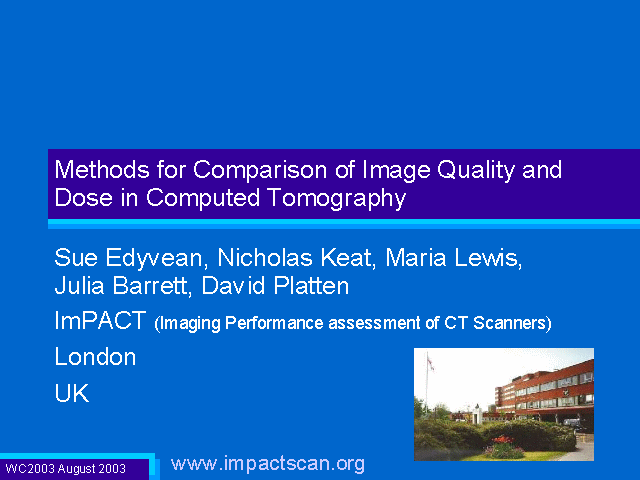 Methods for Comparison of Image Quality and Dose in Computed Tomography

Sue Edyvean, Nicholas Keat, Maria Lewis, Julia Barrett, David Platten

ImPACT (Imaging Performance assessment of CT Scanners)

London

UK

WC2003 August 2003

www.impactscan.org